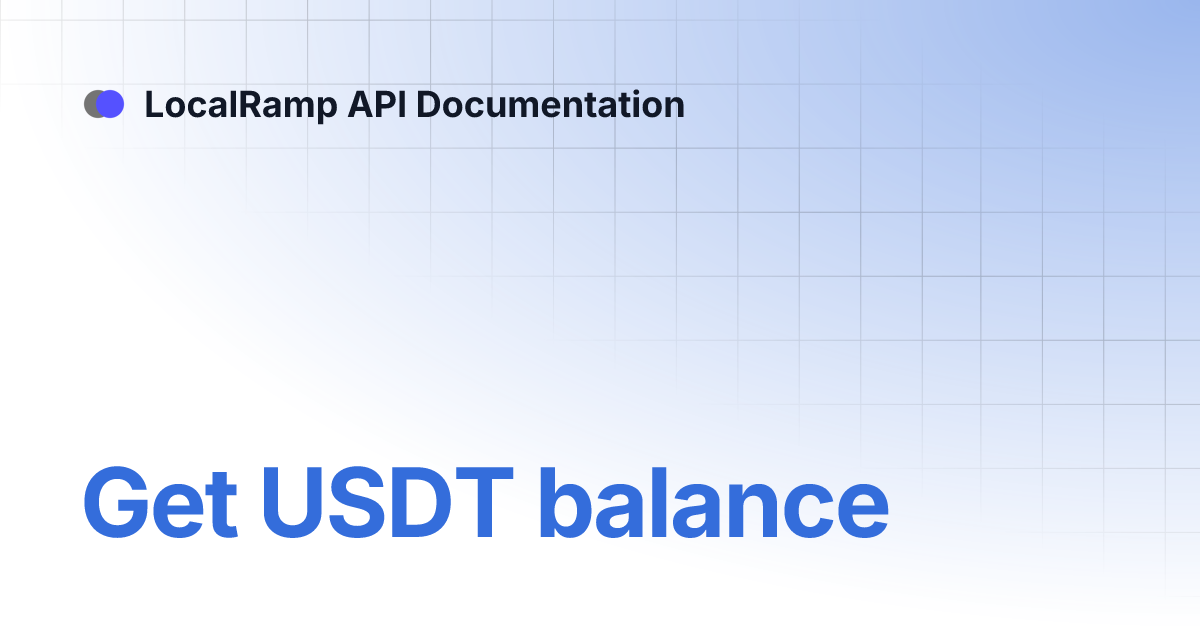 LocalRamp API Documentation

Get USDT balance